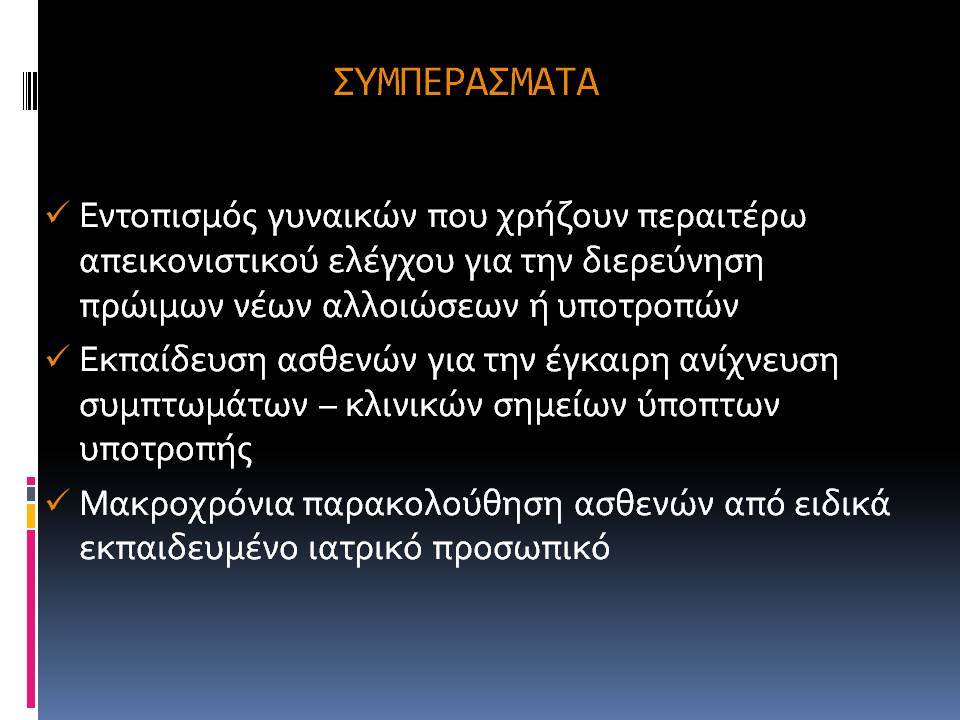 ΣΥΜΠΕΡΑΣΜΑΤΑ

✓ Εντοπισμός γυναικών που χρήζουν περαιτέρω απεικονιστικού ελέγχου για την διερεύνηση πρώιμων νέων αλλοιώσεων ή υποτροπών

✓ Εκπαίδευση ασθενών για την έγκαιρη ανίχνευση συμπτωμάτων – κλινικών σημείων ύποπτων υποτροπής

✓ Μακροχρόνια παρακολούθηση ασθενών από ειδικά εκπαιδευμένο ιατρικό προσωπικό